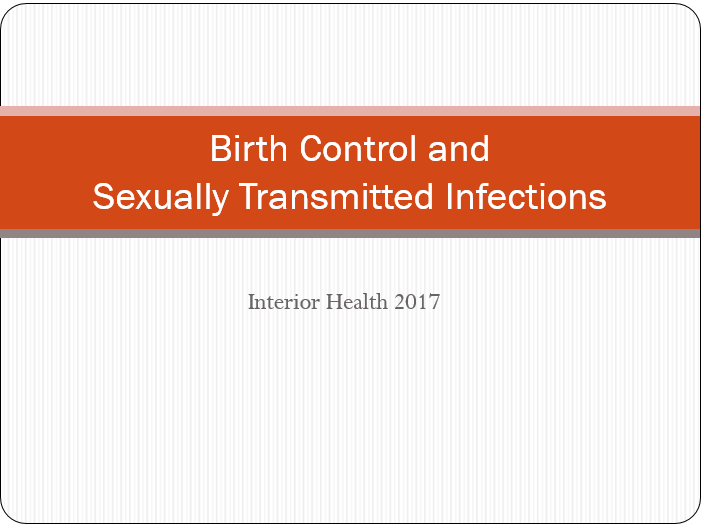 Birth Control and
Sexually Transmitted Infections

Interior Health 2017